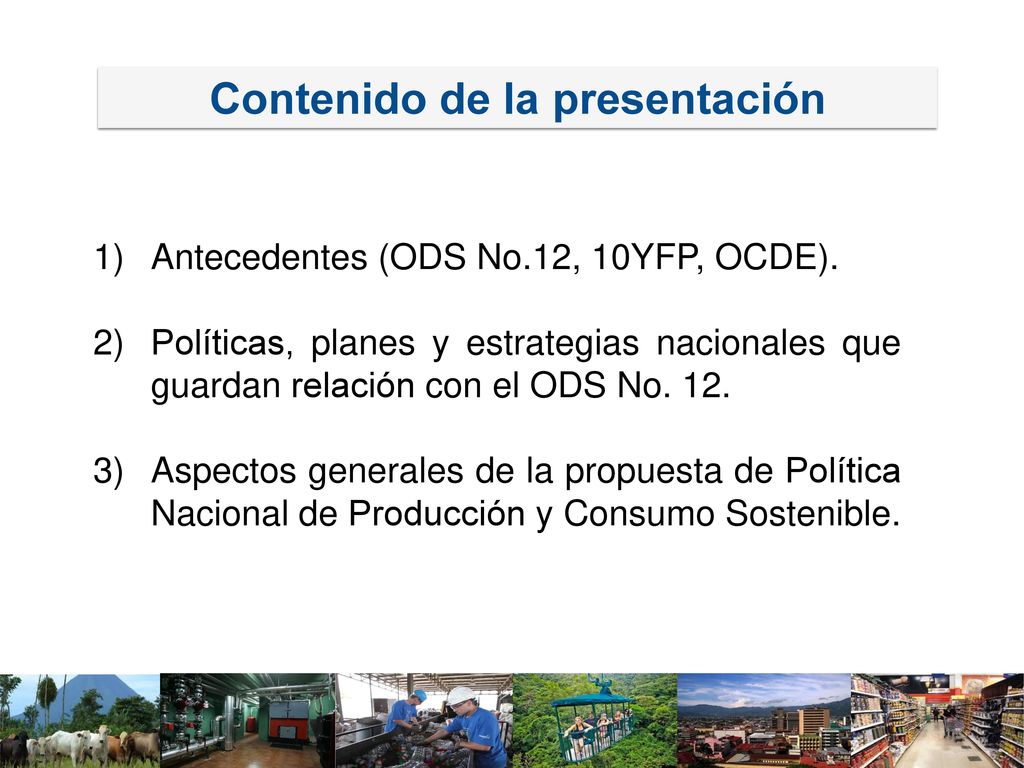 Contenido de la presentación

1) Antecedentes (ODS No.12, 10YFP, OCDE).

2) Políticas, planes y estrategias nacionales que guardan relación con el ODS No. 12.

3) Aspectos generales de la propuesta de Política Nacional de Producción y Consumo Sostenible.